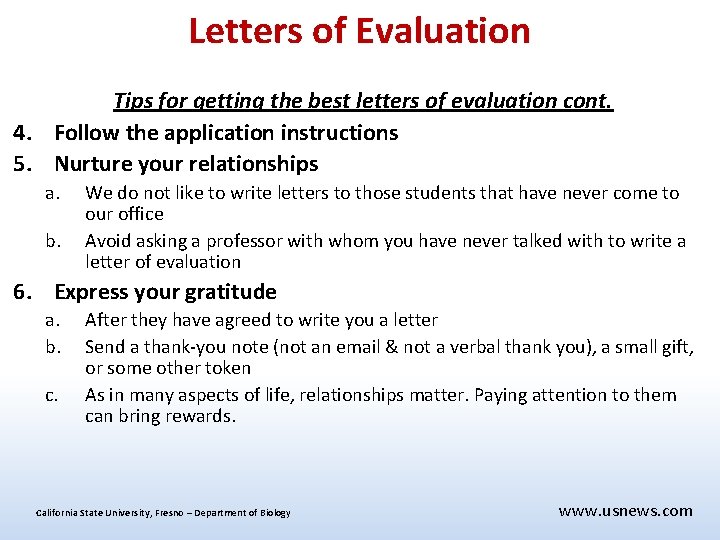 Letters of Evaluation

Tips for getting the best letters of evaluation cont.

4. Follow the application instructions

5. Nurture your relationships

a. We do not like to write letters to those students that have never come to our office

b. Avoid asking a professor with whom you have never talked with to write a letter of evaluation

6. Express your gratitude

a. After they have agreed to write you a letter

b. Send a thank-you note (not an email & not a verbal thank you), a small gift, or some other token

c. As in many aspects of life, relationships matter. Paying attention to them can bring rewards.

California State University, Fresno – Department of Biology

www.usnews.com